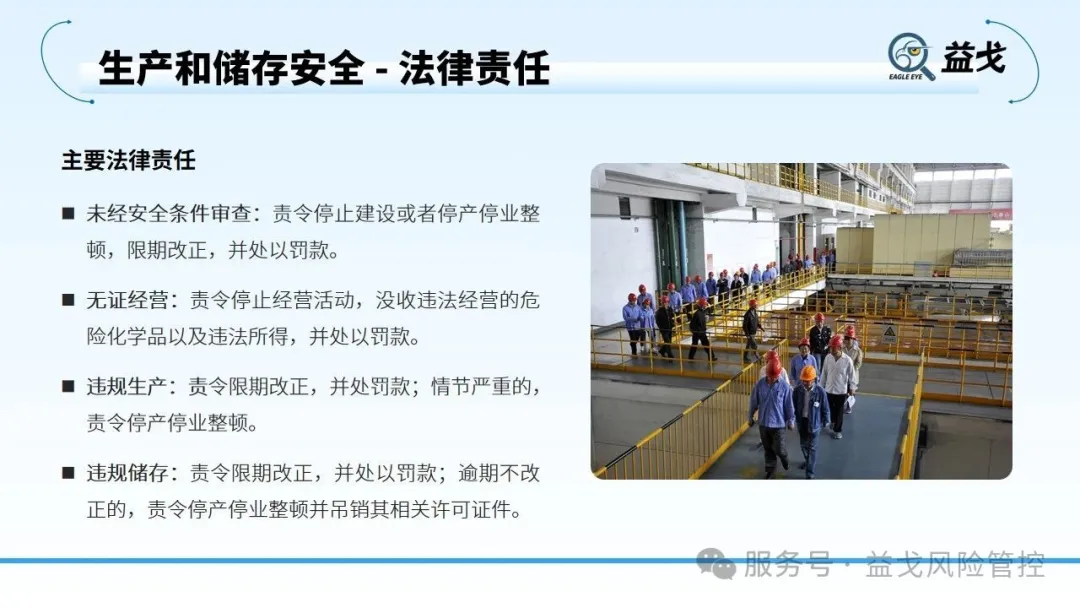 生产和储存安全 - 法律责任

EAGLE EYE 益戈

主要法律责任

■ 未经安全条件审查：责令停止建设或者停产停业整顿，限期改正，并处以罚款。

■ 无证经营：责令停止经营活动，没收违法经营的危险化学品以及违法所得，并处以罚款。

■ 违规生产：责令限期改正，并处罚款；情节严重的，责令停产停业整顿。

■ 违规储存：责令限期改正，并处以罚款；逾期不改正的，责令停产停业整顿并吊销其相关许可证件。

服务号 · 益戈风险管控